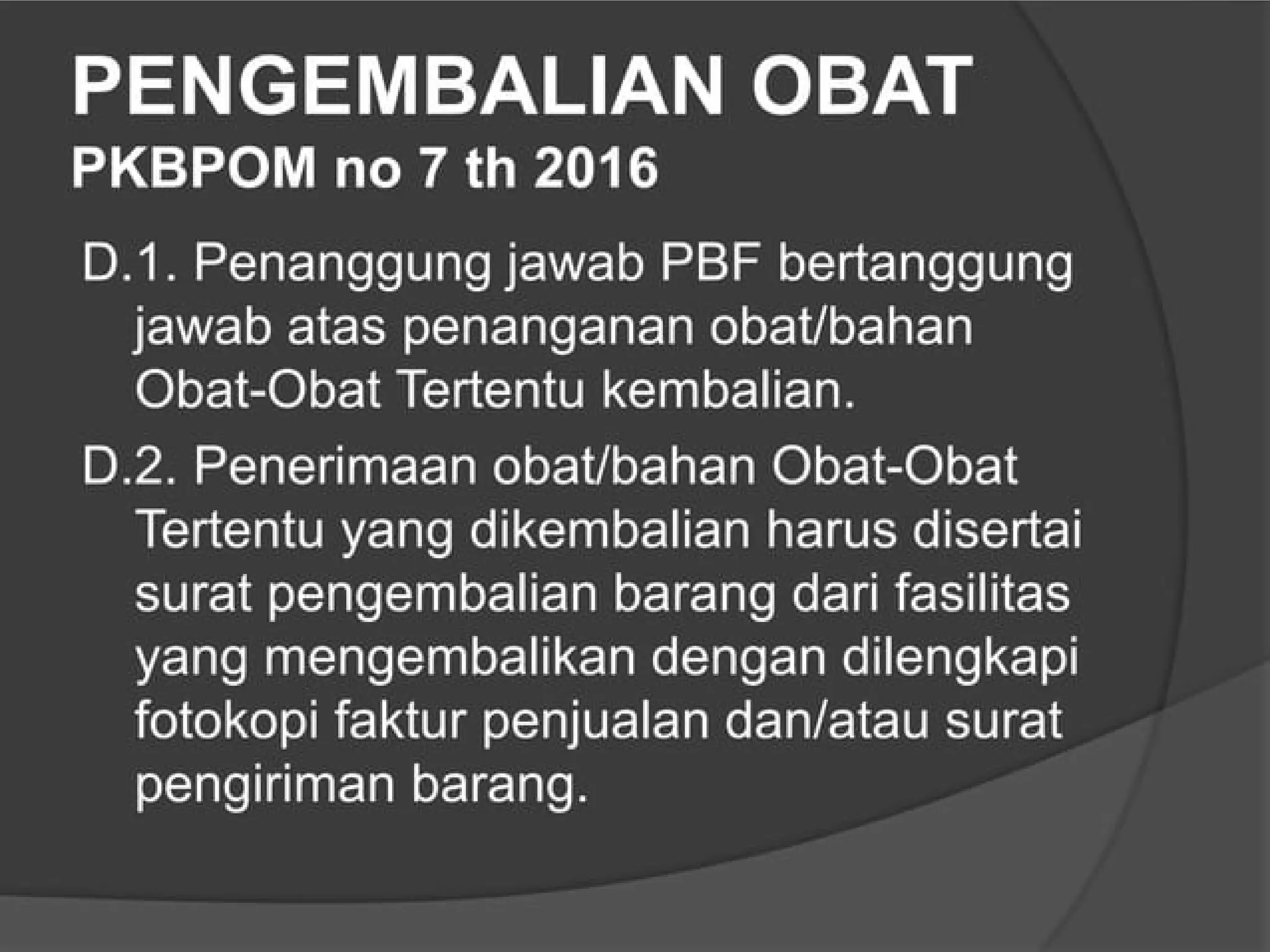 PENGEMBALIAN OBAT
PKBPOM no 7 th 2016

D.1. Penanggung jawab PBF bertanggung jawab atas penanganan obat/bahan Obat-Obat Tertentu kembalian.

D.2. Penerimaan obat/bahan Obat-Obat Tertentu yang dikembalian harus disertai surat pengembalian barang dari fasilitas yang mengembalikan dengan dilengkapi fotokopi faktur penjualan dan/atau surat pengiriman barang.